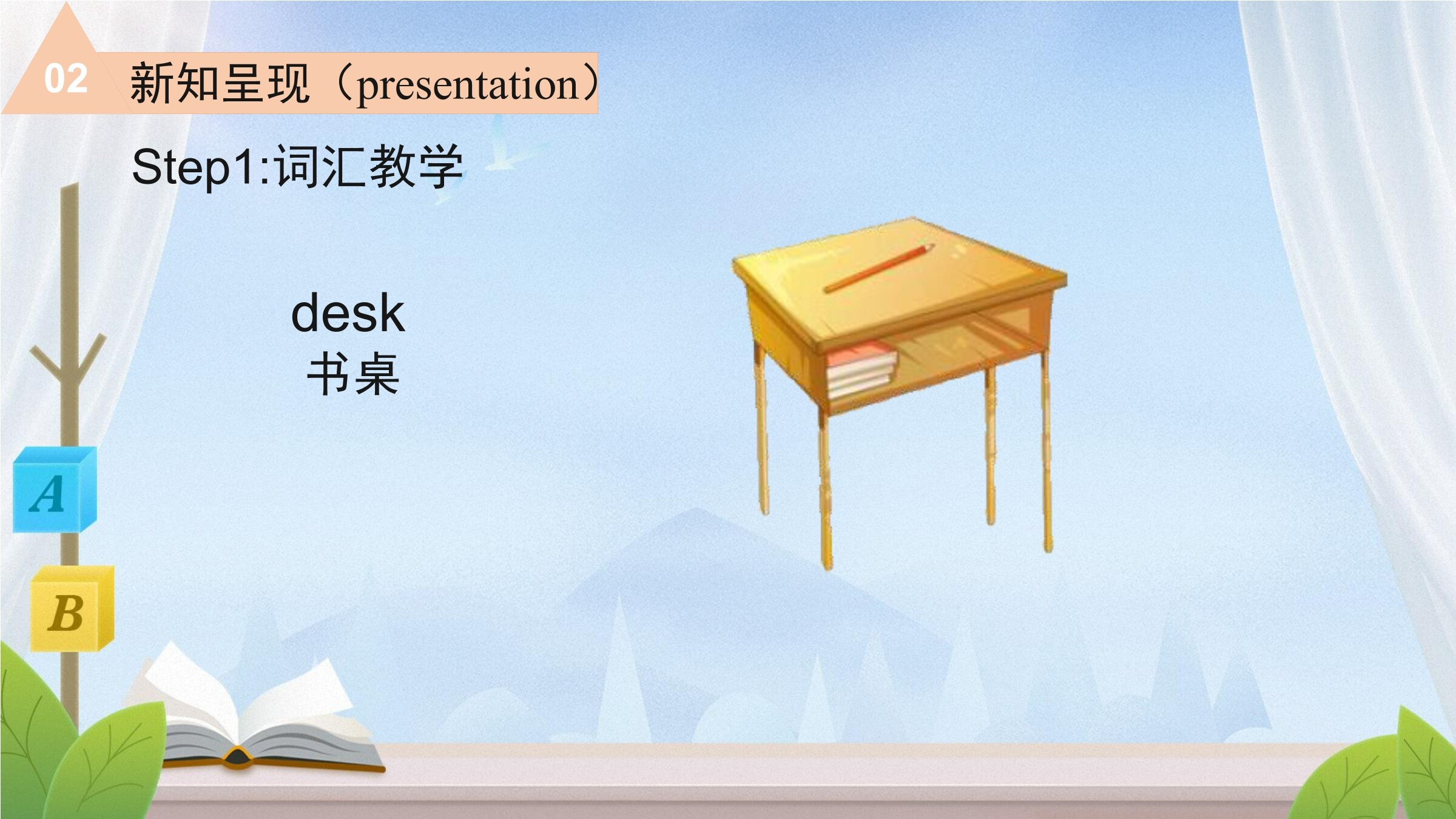 02 新知呈现（presentation）

Step1:词汇教学

desk
书桌

A

B